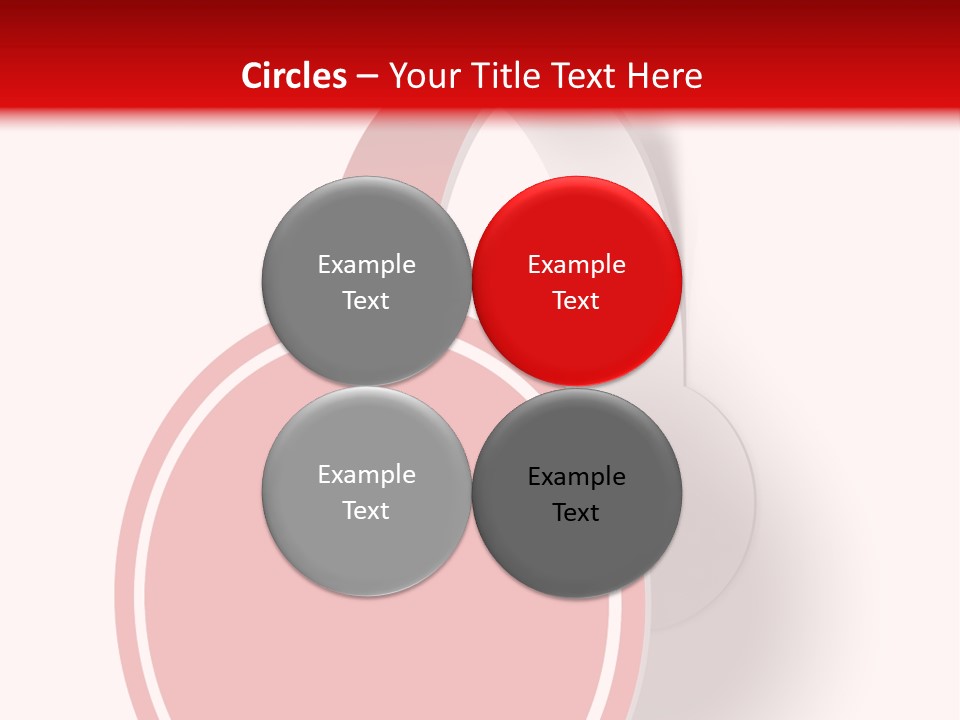 Circles – Your Title Text Here

Example Text

Example Text

Example Text

Example Text